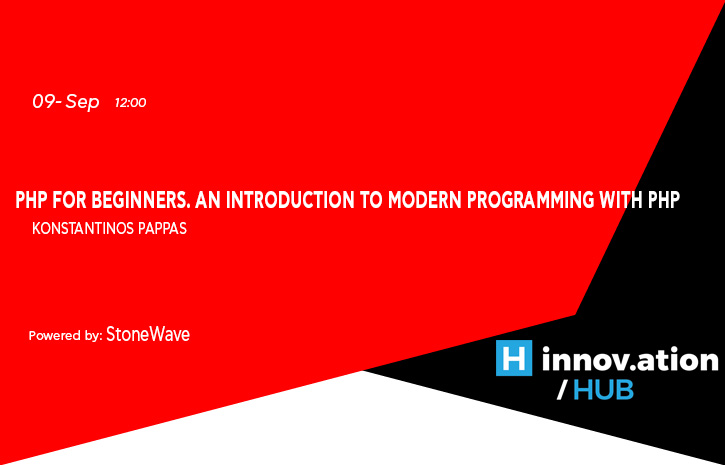 09- Sep 12:00

PHP FOR BEGINNERS. AN INTRODUCTION TO MODERN PROGRAMMING WITH PHP
KONSTANTINOS PAPPAS

Powered by: StoneWave

H innov.ation / HUB